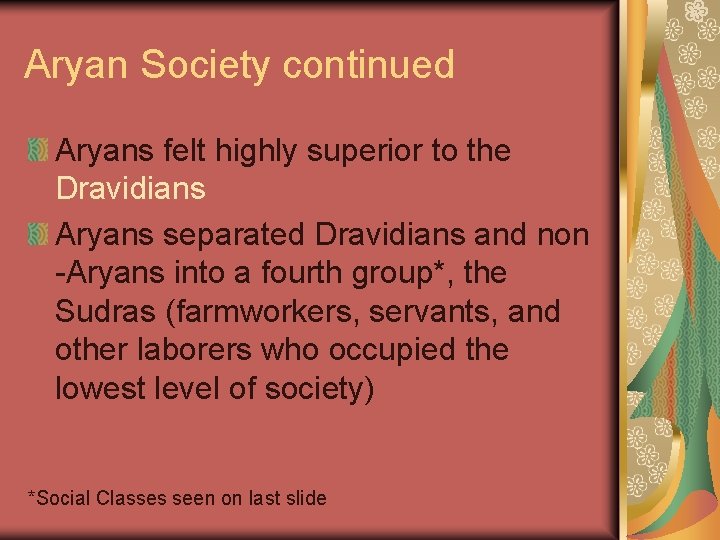 Aryan Society continued

Aryans felt highly superior to the Dravidians

Aryans separated Dravidians and non -Aryans into a fourth group*, the Sudras (farmworkers, servants, and other laborers who occupied the lowest level of society)

*Social Classes seen on last slide